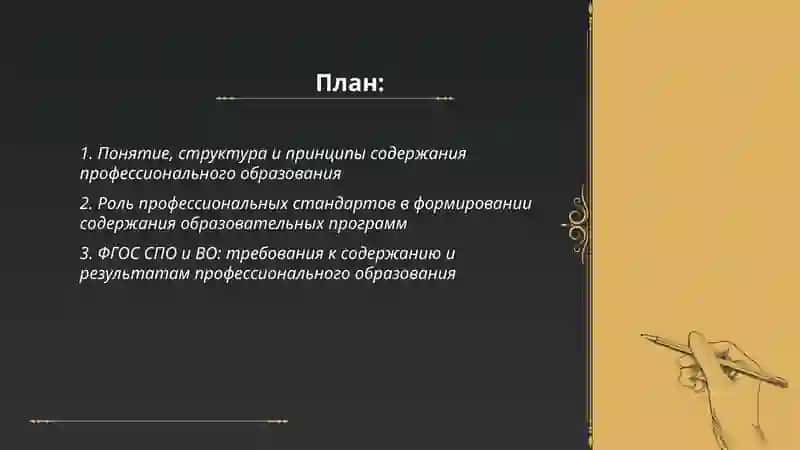 План:

1. Понятие, структура и принципы содержания профессионального образования

2. Роль профессиональных стандартов в формировании содержания образовательных программ

3. ФГОС СПО и ВО: требования к содержанию и результатам профессионального образования